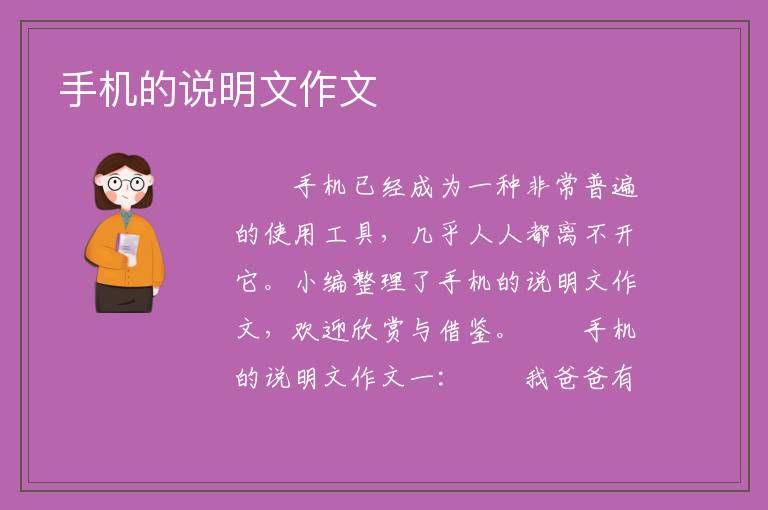 手机的说明文作文

手机已经成为一种非常普遍的使用工具，几乎人人都离不开它。小编整理了手机的说明文作文，欢迎欣赏与借鉴。 手机的说明文作文一： 我爸爸有